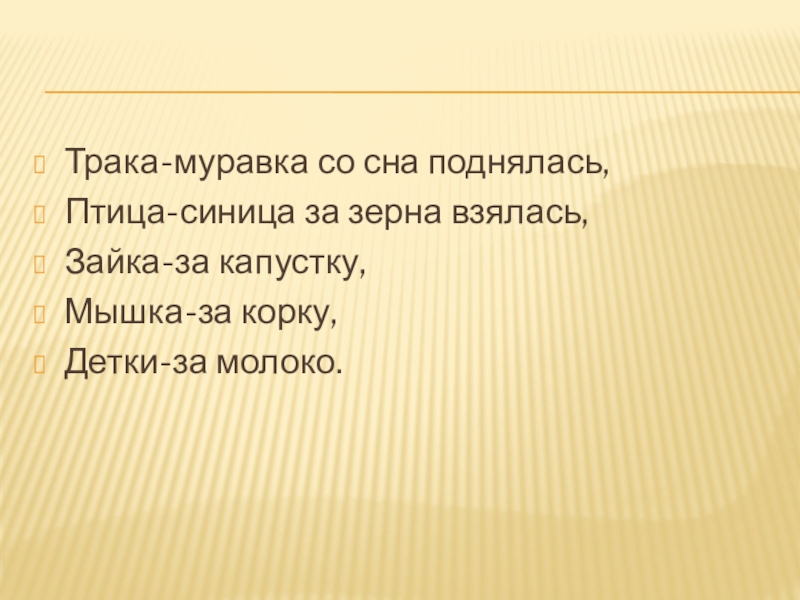 Трака-муравка со сна поднялась,
Птица-синица за зерна взялась,
Зайка-за капустку,
Мышка-за корку,
Детки-за молоко.